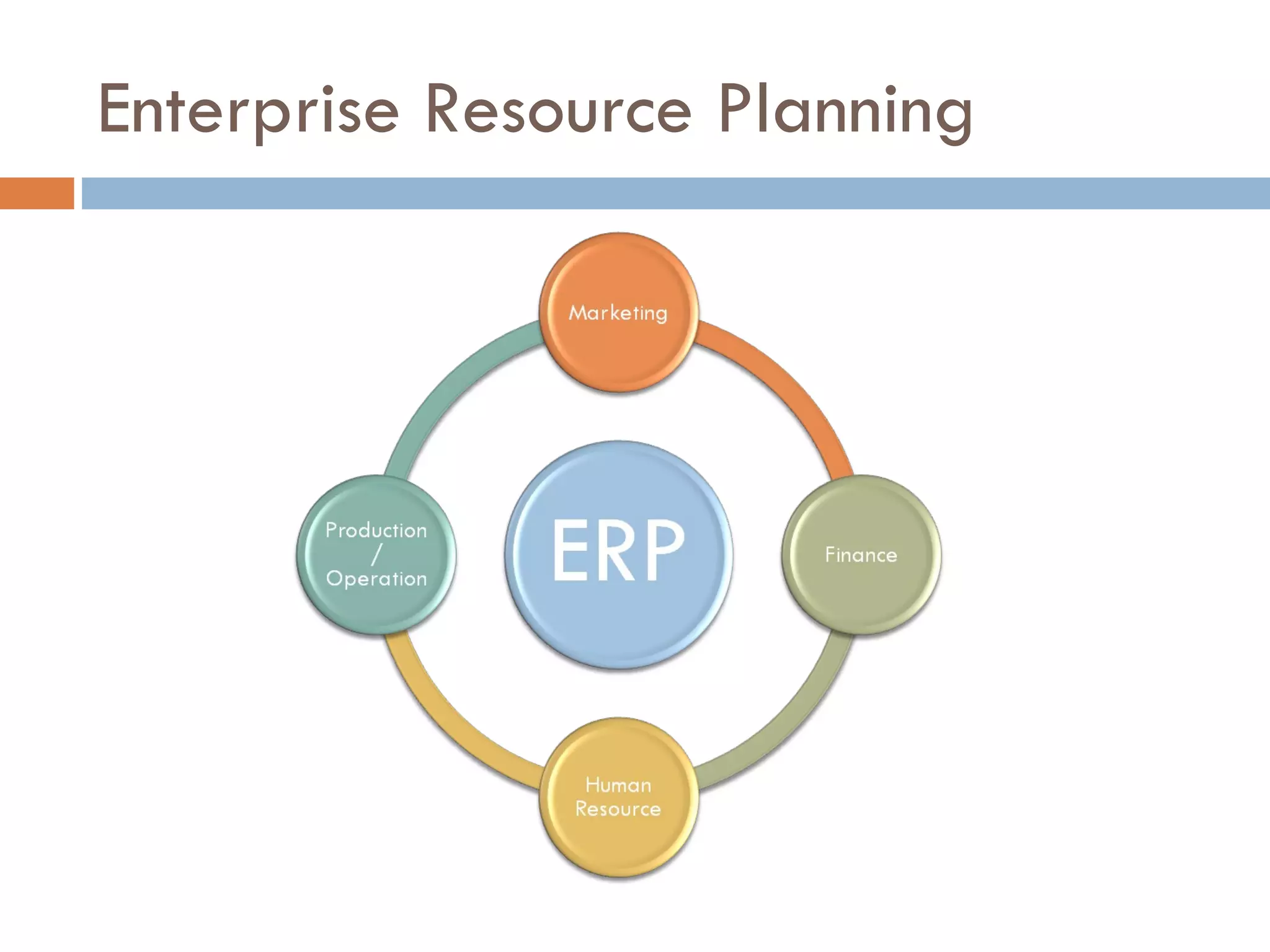 Enterprise Resource Planning

Marketing

Production / Operation

ERP

Finance

Human Resource